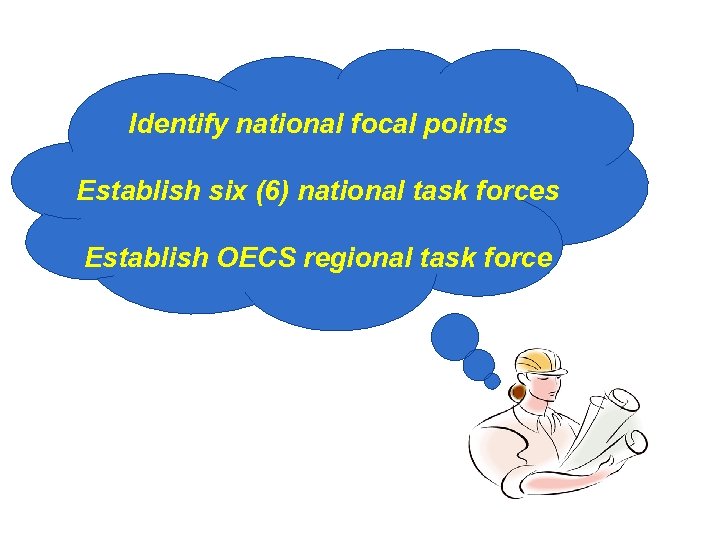 Identify national focal points

Establish six (6) national task forces

Establish OECS regional task force